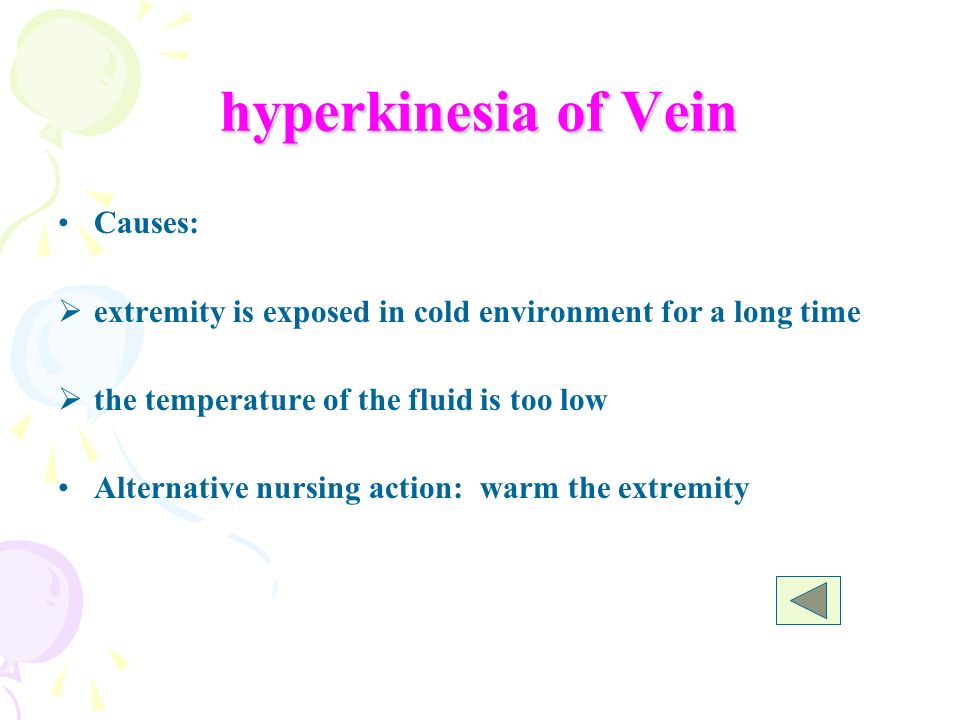 hyperkinesia of Vein

• Causes:

➢ extremity is exposed in cold environment for a long time

➢ the temperature of the fluid is too low

• Alternative nursing action: warm the extremity